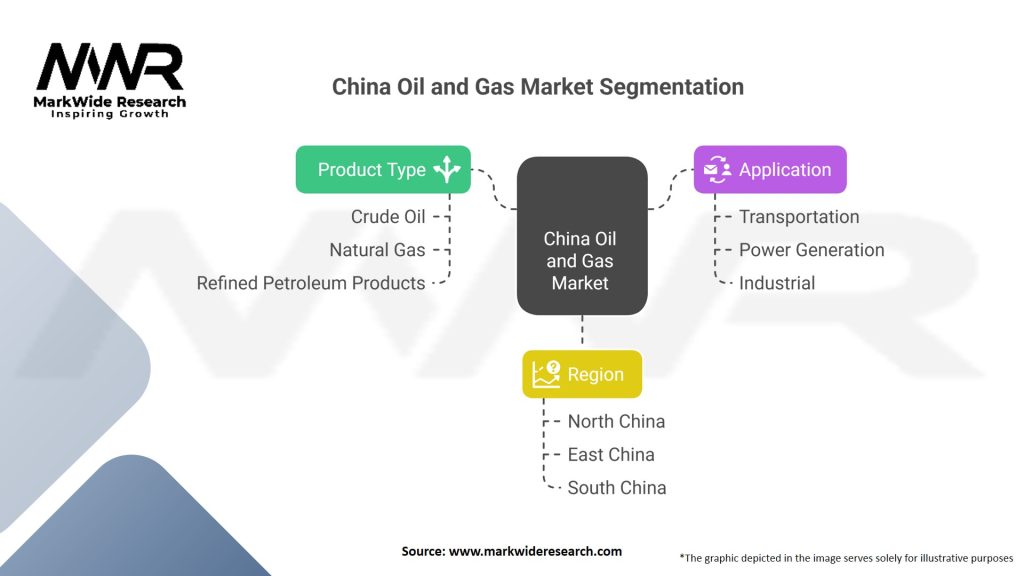 MWR
MarkWide Research
Inspiring Growth

China Oil and Gas Market Segmentation

Product Type
Crude Oil
Natural Gas
Refined Petroleum Products

China Oil and Gas Market

Application
Transportation
Power Generation
Industrial

Region
North China
East China
South China

Source: www.markwideresearch.com

*The graphic depicted in the image serves solely for illustrative purposes